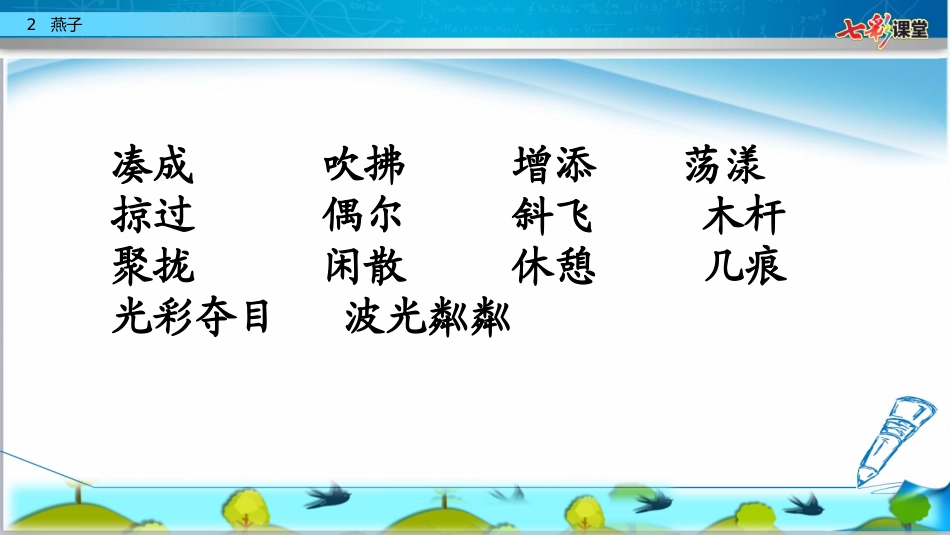 2 燕子

七彩课堂

凑成　吹拂　增添　荡漾
掠过　偶尔　斜飞　木杆
聚拢　闲散　休憩　几痕
光彩夺目　波光粼粼